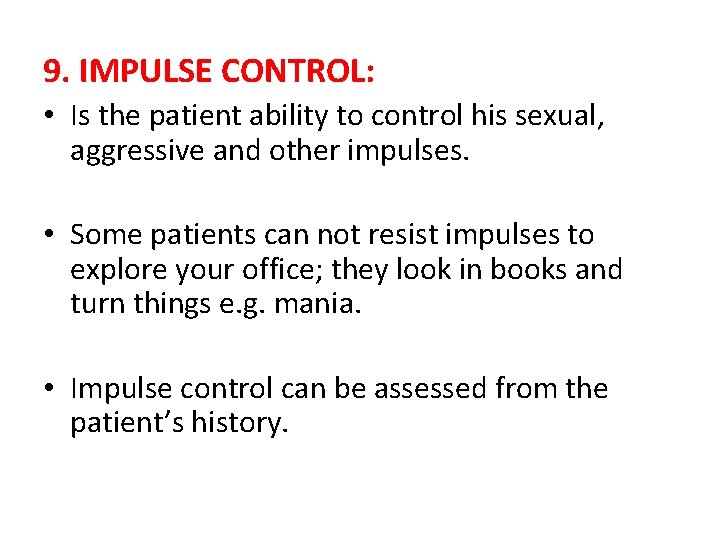 9. IMPULSE CONTROL:

• Is the patient ability to control his sexual, aggressive and other impulses.

• Some patients can not resist impulses to explore your office; they look in books and turn things e.g. mania.

• Impulse control can be assessed from the patient's history.